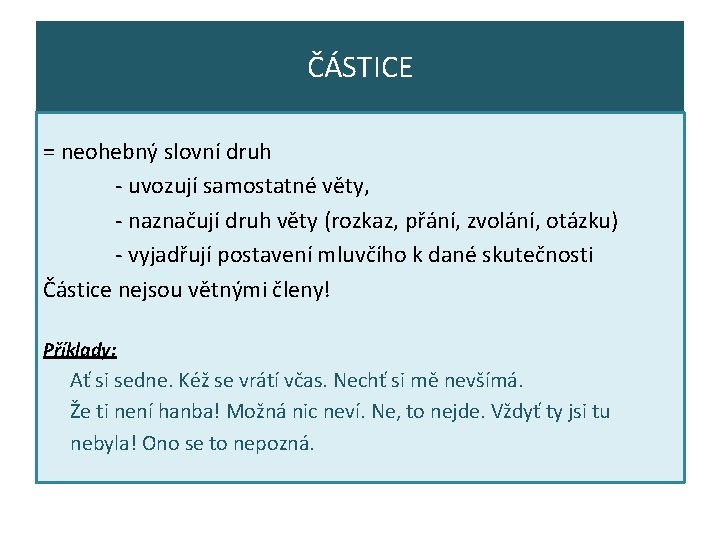 ČÁSTICE

= neohebný slovní druh
- uvozují samostatné věty,
- naznačují druh věty (rozkaz, přání, zvolání, otázku)
- vyjadřují postavení mluvčího k dané skutečnosti
Částice nejsou větnými členy!

Příklady:
Ať si sedne. Kéž se vrátí včas. Nechť si mě nevšímá.
Že ti není hanba! Možná nic neví. Ne, to nejde. Vždyť ty jsi tu nebyla! Ono se to nepozná.